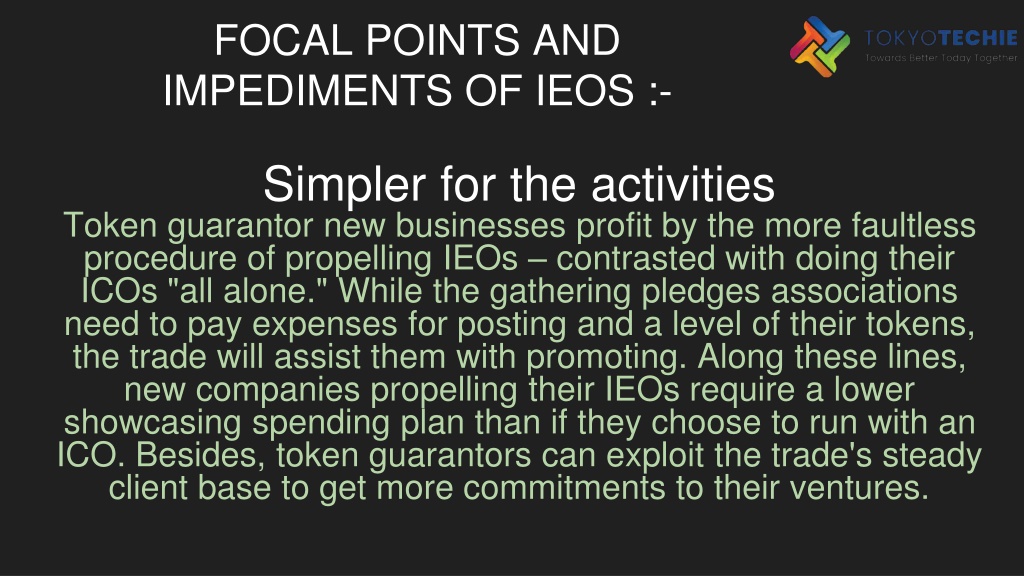 FOCAL POINTS AND IMPEDIMENTS OF IEOS :-

TOKYOTECHIE
Towards Better Today Together

Simpler for the activities

Token guarantor new businesses profit by the more faultless procedure of propelling IEOs – contrasted with doing their ICOs "all alone." While the gathering pledges associations need to pay expenses for posting and a level of their tokens, the trade will assist them with promoting. Along these lines, new companies propelling their IEOs require a lower showcasing spending plan than if they choose to run with an ICO. Besides, token guarantors can exploit the trade's steady client base to get more commitments to their ventures.